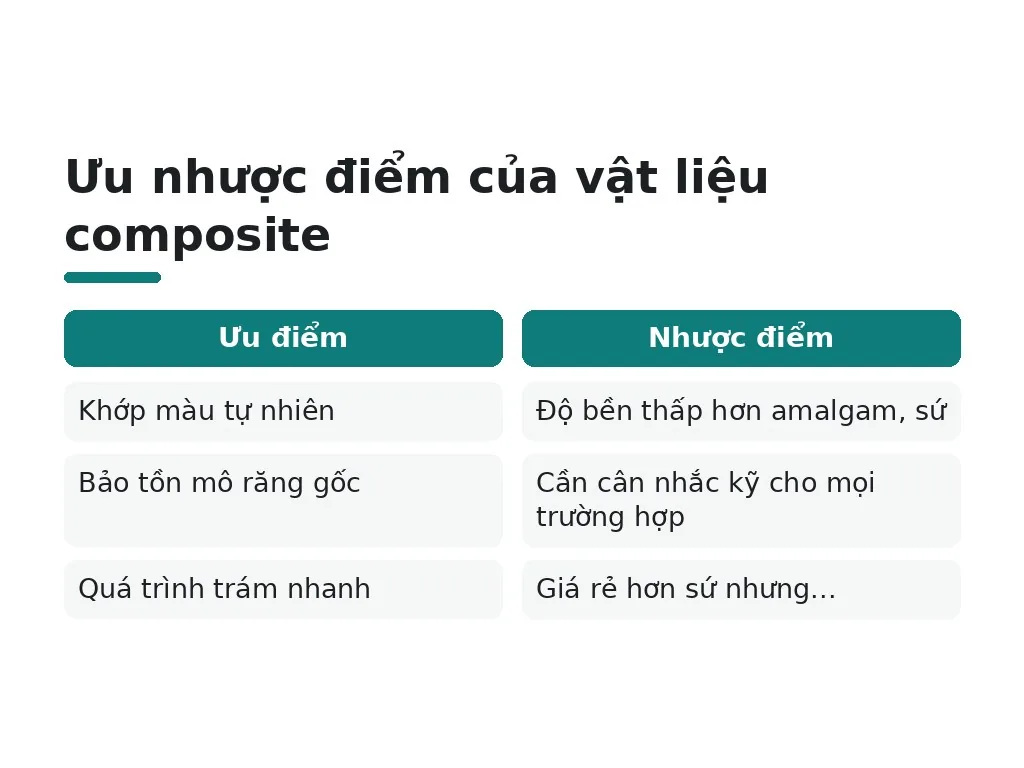 Ưu nhược điểm của vật liệu composite

| Ưu điểm | Nhược điểm |
|---|---|
| Khớp màu tự nhiên | Độ bền thấp hơn amalgam, sứ |
| Bảo tồn mô răng gốc | Cần cân nhắc kỹ cho mọi trường hợp |
| Quá trình trám nhanh | Giá rẻ hơn sứ nhưng... |